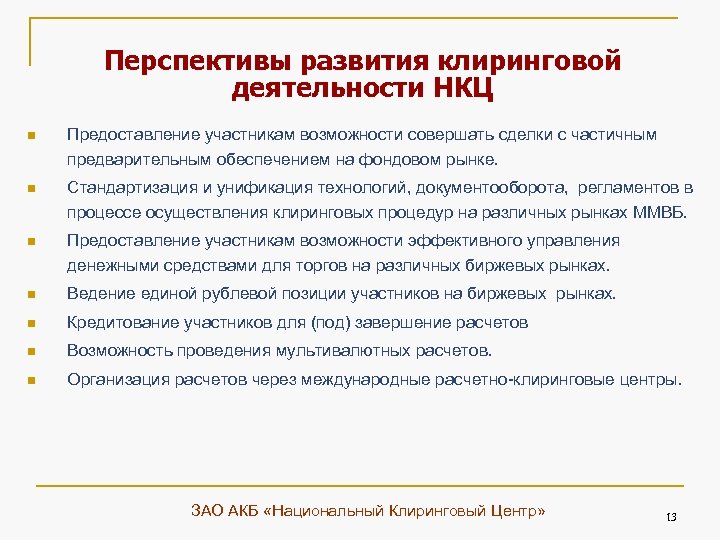 Перспективы развития клиринговой деятельности НКЦ

Предоставление участникам возможности совершать сделки с частичным предварительным обеспечением на фондовом рынке.

Стандартизация и унификация технологий, документооборота, регламентов в процессе осуществления клиринговых процедур на различных рынках ММВБ.

Предоставление участникам возможности эффективного управления денежными средствами для торгов на различных биржевых рынках.

Ведение единой рублевой позиции участников на биржевых рынках.

Кредитование участников для (под) завершение расчетов

Возможность проведения мультивалютных расчетов.

Организация расчетов через международные расчетно-клиринговые центры.

ЗАО АКБ «Национальный Клиринговый Центр»

13